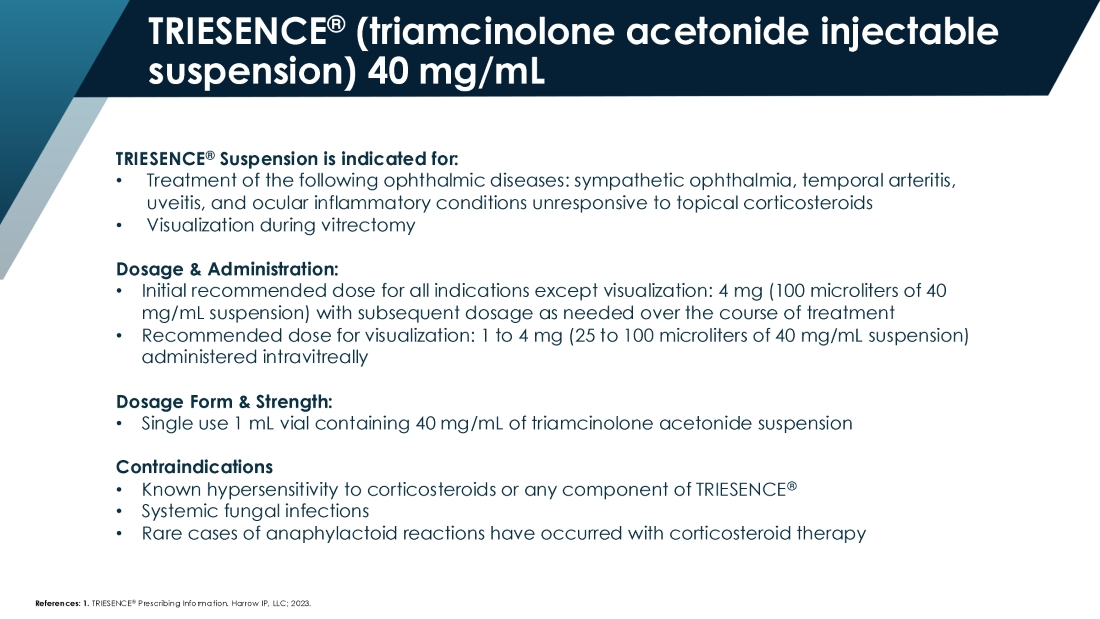 TRIESENCE® (triamcinolone acetonide injectable suspension) 40 mg/mL

TRIESENCE® Suspension is indicated for:
• Treatment of the following ophthalmic diseases: sympathetic ophthalmia, temporal arteritis, uveitis, and ocular inflammatory conditions unresponsive to topical corticosteroids
• Visualization during vitrectomy

Dosage & Administration:
• Initial recommended dose for all indications except visualization: 4 mg (100 microliters of 40 mg/mL suspension) with subsequent dosage as needed over the course of treatment
• Recommended dose for visualization: 1 to 4 mg (25 to 100 microliters of 40 mg/mL suspension) administered intravitreally

Dosage Form & Strength:
• Single use 1 mL vial containing 40 mg/mL of triamcinolone acetonide suspension

Contraindications
• Known hypersensitivity to corticosteroids or any component of TRIESENCE®
• Systemic fungal infections
• Rare cases of anaphylactoid reactions have occurred with corticosteroid therapy

References: 1. TRIESENCE® Prescribing Information. Harrow IP, LLC; 2023.